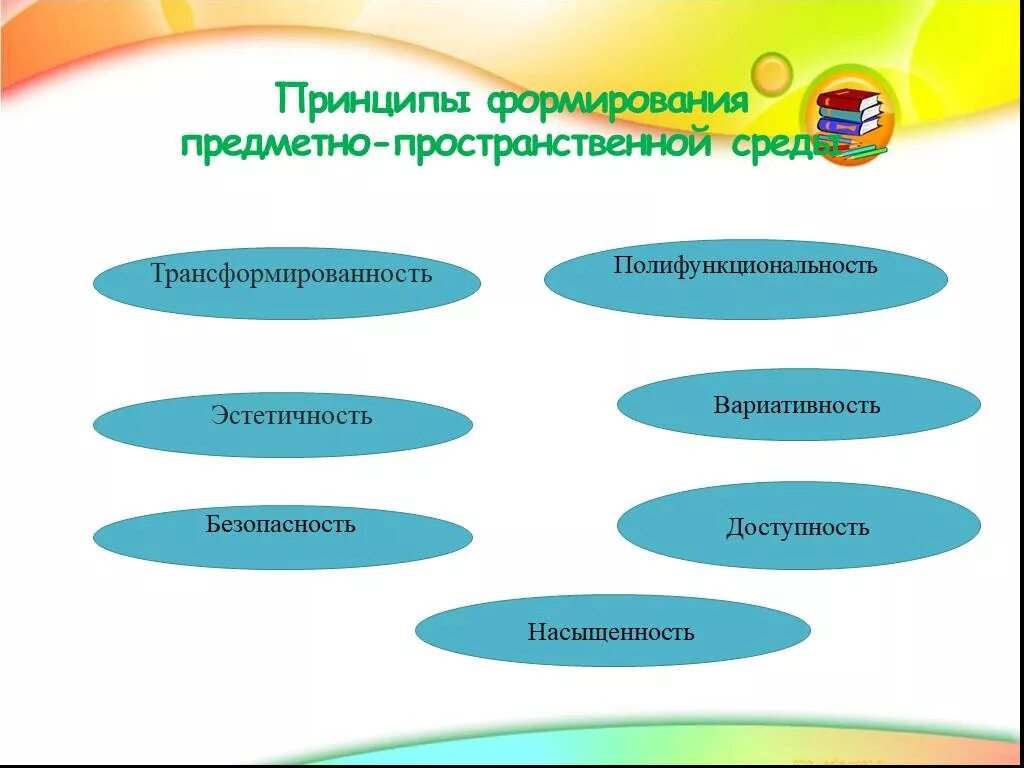 Принципы формирования предметно-пространственной среды

Трансформированность

Полифункциональность

Эстетичность

Вариативность

Безопасность

Доступность

Насыщенность